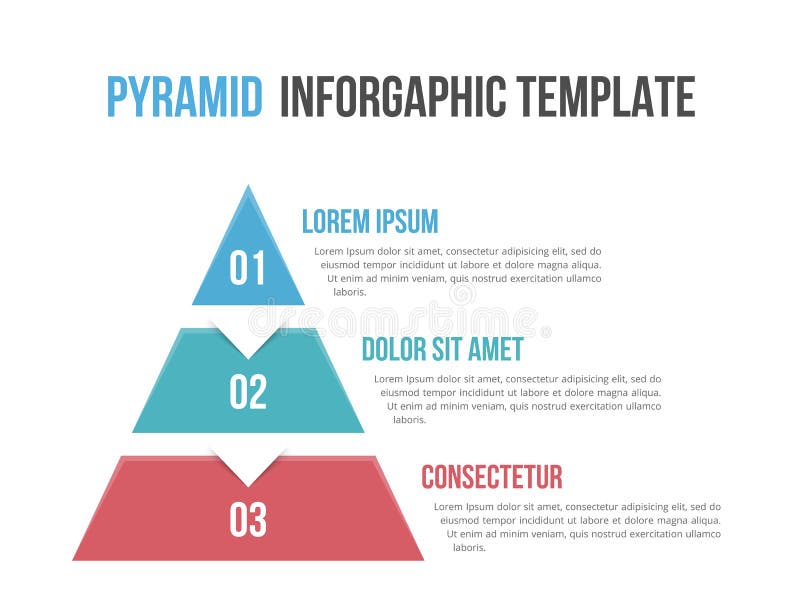 PYRAMID INFORGAPHIC TEMPLATE

01

LOREM IPSUM

Lorem Ipsum dolor sit amet, consectetur adipisicing elit, sed do eiusmod tempor incididunt ut labore et dolore magna aliqua. Ut enim ad minim veniam, quis nostrud exercitation ullamco laboris.

dreamstime

02

DOLOR SIT AMET

Lorem Ipsum dolor sit amet, consectetur adipisicing elit, sed do eiusmod tempor incididunt ut labore et dolore magna aliqua. Ut enim ad minim veniam, quis nostrud exercitation ullamco laboris.

03

CONSECTETUR

Lorem Ipsum dolor sit amet, consectetur adipisicing elit, sed do eiusmod tempor incididunt ut labore et dolore magna aliqua. Ut enim ad minim veniam, quis nostrud exercitation ullamco laboris.